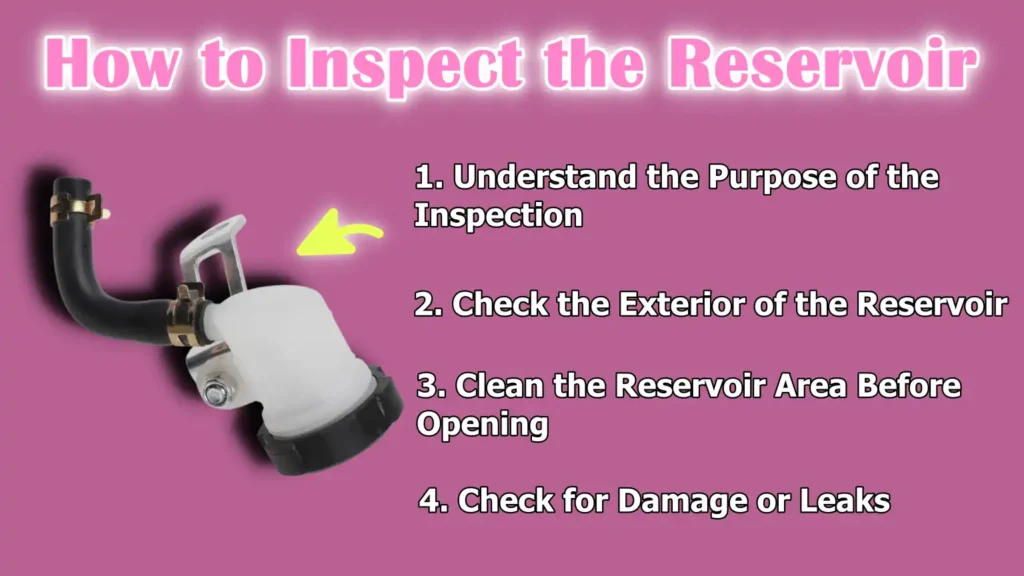 How to Inspect the Reservoir

1. Understand the Purpose of the Inspection

2. Check the Exterior of the Reservoir

3. Clean the Reservoir Area Before Opening

4. Check for Damage or Leaks